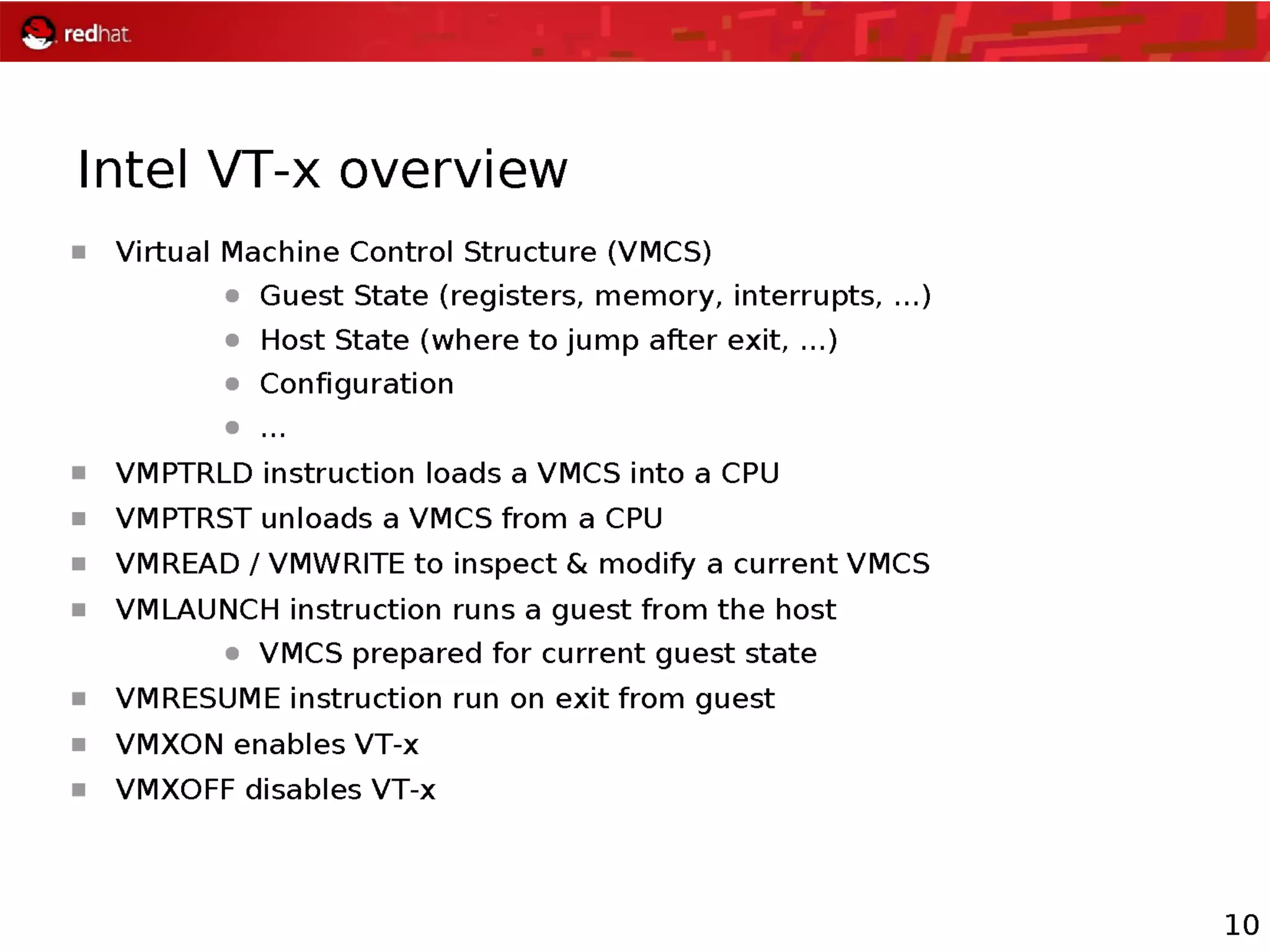 redhat.

Intel VT-x overview

Virtual Machine Control Structure (VMCS)
Guest State (registers, memory, interrupts, ...)
Host State (where to jump after exit, ...)
Configuration
...
VMPTRLD instruction loads a VMCS into a CPU
VMPTRST unloads a VMCS from a CPU
VMREAD / VMWRITE to inspect & modify a current VMCS
VMLAUNCH instruction runs a guest from the host
VMCS prepared for current guest state
VMRESUME instruction run on exit from guest
VMXON enables VT-x
VMXOFF disables VT-x

10